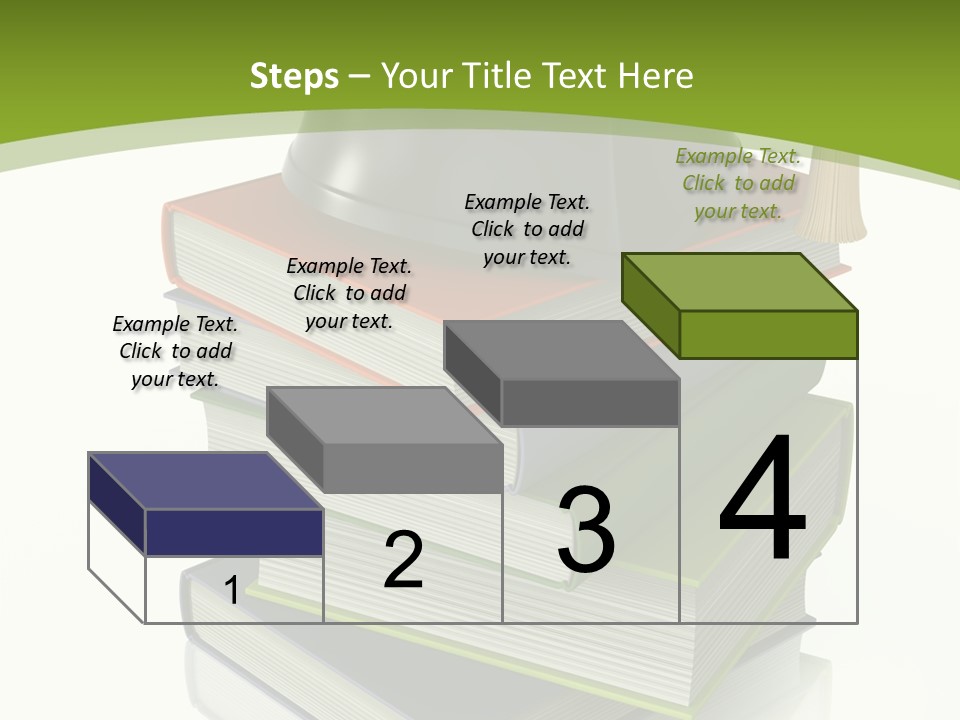 Steps – Your Title Text Here

Example Text. Click to add your text.

Example Text. Click to add your text.

Example Text. Click to add your text.

Example Text. Click to add your text.

1

2

3

4